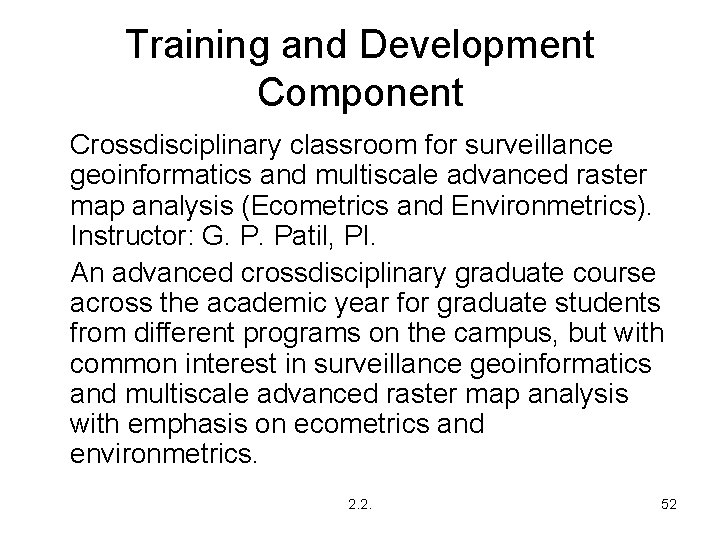 Training and Development Component

Crossdisciplinary classroom for surveillance geoinformatics and multiscale advanced raster map analysis (Ecometrics and Environmetrics). Instructor: G. P. Patil, PI.

An advanced crossdisciplinary graduate course across the academic year for graduate students from different programs on the campus, but with common interest in surveillance geoinformatics and multiscale advanced raster map analysis with emphasis on ecometrics and environmetrics.

2.2.

52